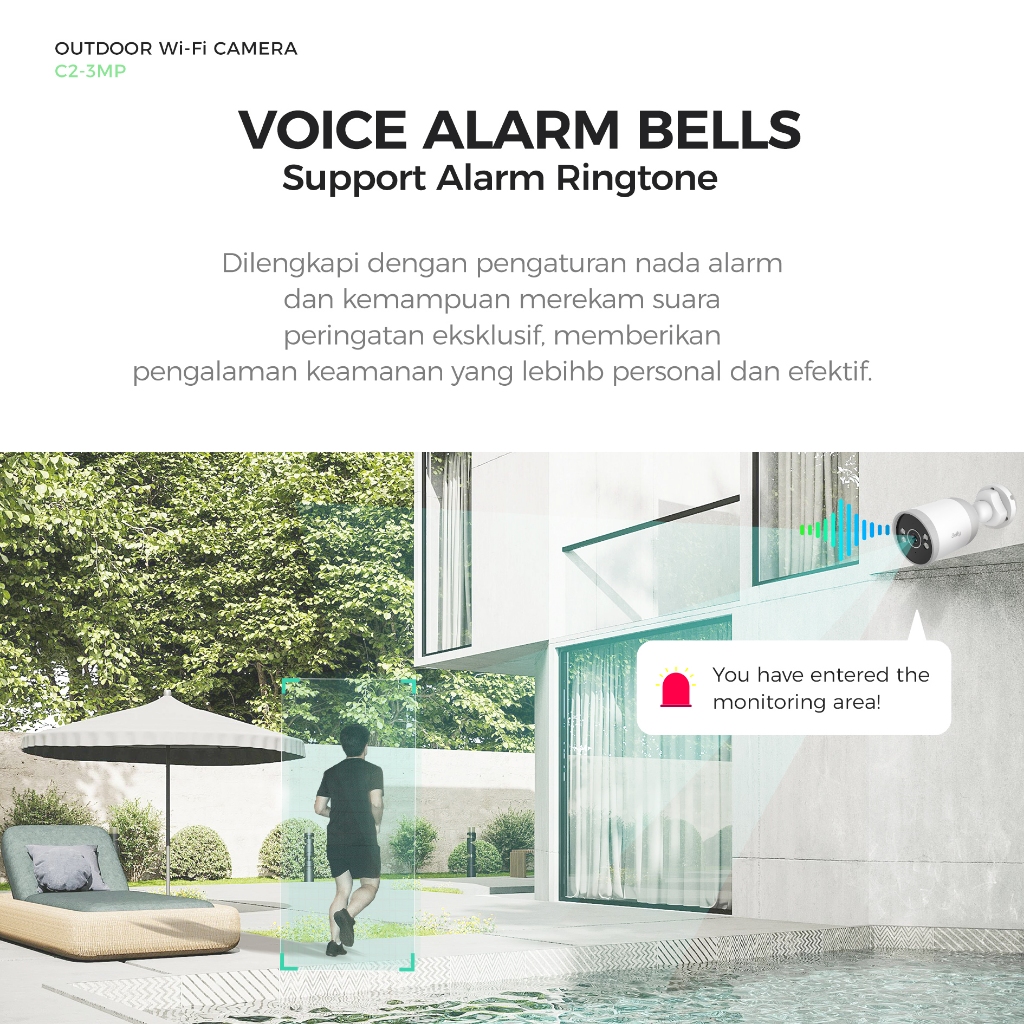 OUTDOOR Wi-Fi CAMERA
C2-3MP

VOICE ALARM BELLS
Support Alarm Ringtone

Dilengkapi dengan pengaturan nada alarm dan kemampuan merekam suara peringatan eksklusif, memberikan pengalaman keamanan yang lebihb personal dan efektif.

You have entered the monitoring area!